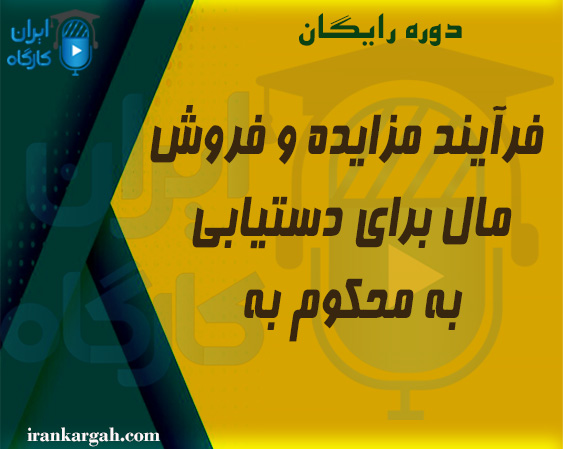 ایران کارگاه

دوره رایگان

فرآیند مزایده و فروش مال برای دستیابی به محکوم به

irankargah.com